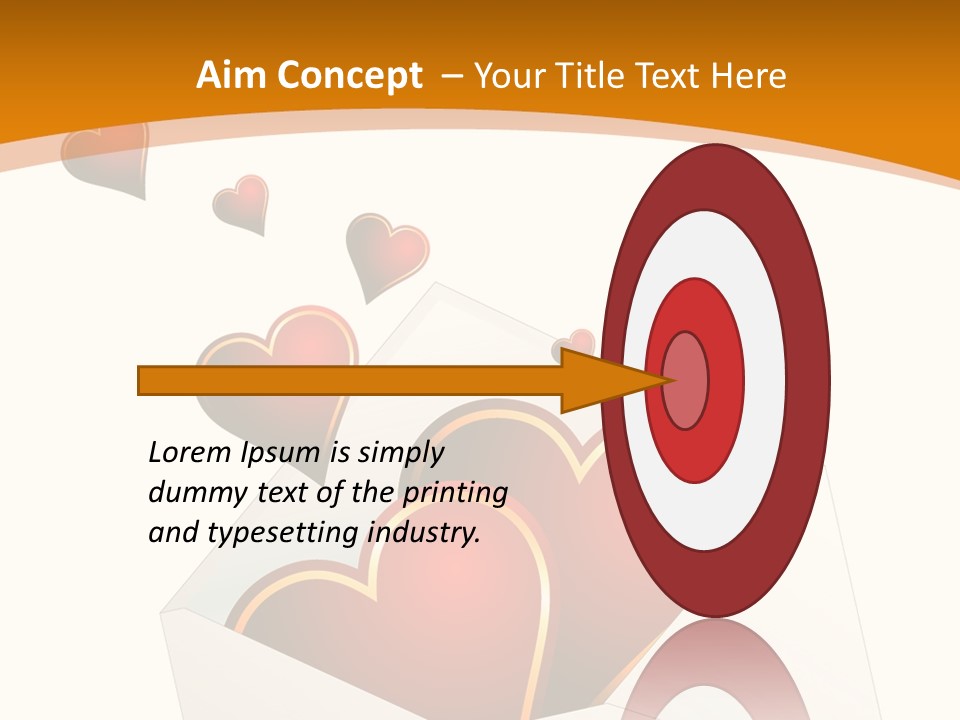 Aim Concept – Your Title Text Here

Lorem Ipsum is simply dummy text of the printing and typesetting industry.